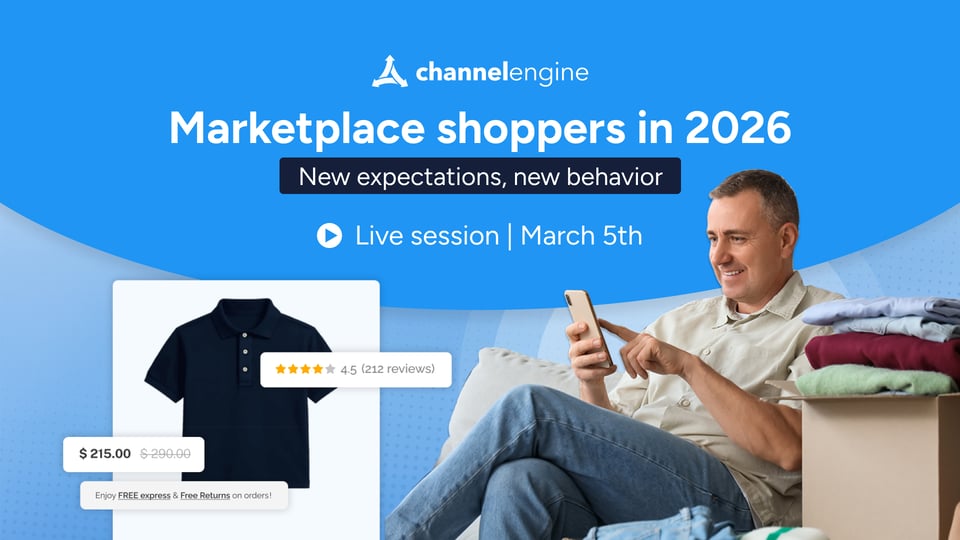 channelengine

Marketplace shoppers in 2026

New expectations, new behavior

Live session | March 5th

4.5 (212 reviews)

$ 215.00 $ 290.00

Enjoy FREE express & Free Returns on orders!